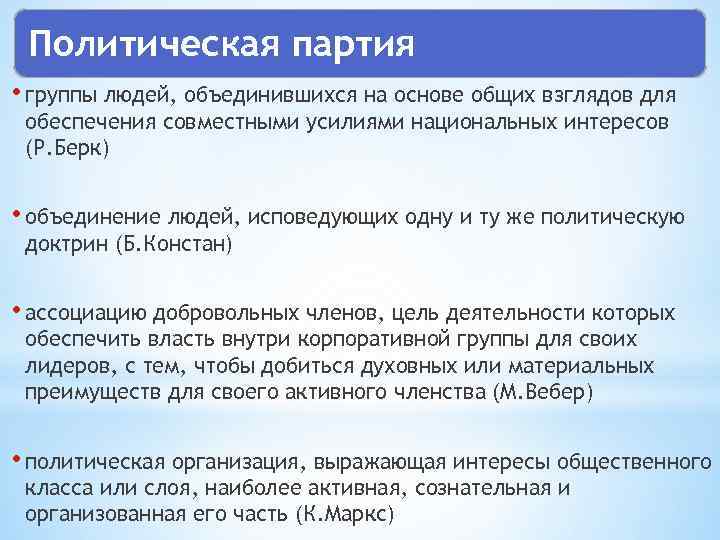 Политическая партия

• группы людей, объединившихся на основе общих взглядов для обеспечения совместными усилиями национальных интересов (Р.Берк)

• объединение людей, исповедующих одну и ту же политическую доктрин (Б.Констан)

• ассоциацию добровольных членов, цель деятельности которых обеспечить власть внутри корпоративной группы для своих лидеров, с тем, чтобы добиться духовных или материальных преимуществ для своего активного членства (М.Вебер)

• политическая организация, выражающая интересы общественного класса или слоя, наиболее активная, сознательная и организованная его часть (К.Маркс)